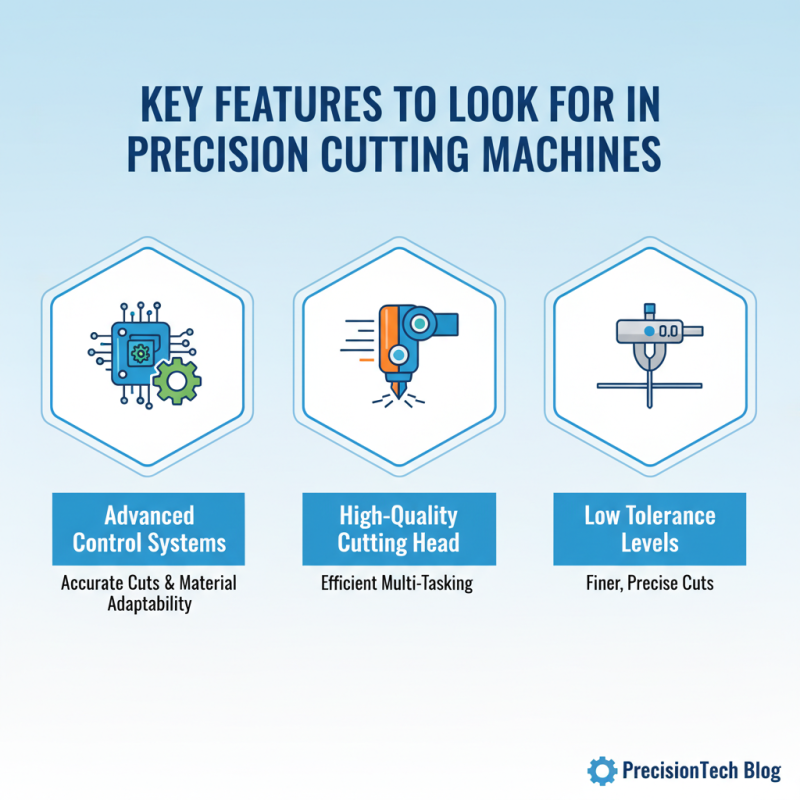 KEY FEATURES TO LOOK FOR IN PRECISION CUTTING MACHINES

0.0

Advanced Control Systems

Accurate Cuts & Material Adaptability

High-Quality Cutting Head

Efficient Multi-Tasking

Low Tolerance Levels

Finer, Precise Cuts

PrecisionTech Blog